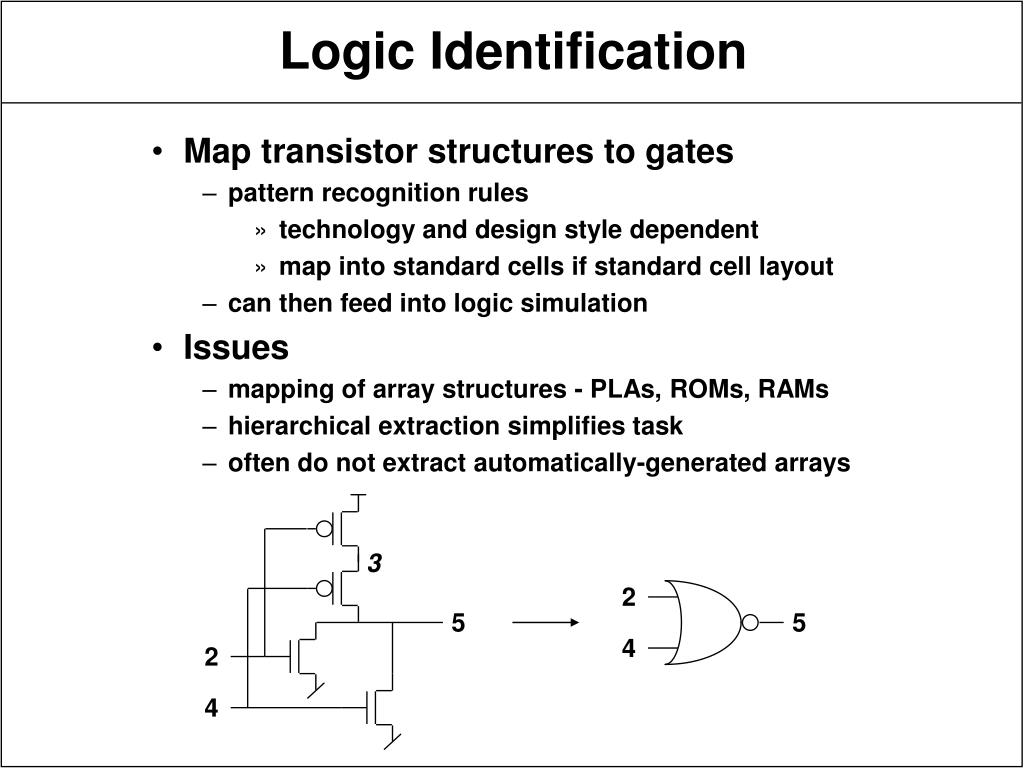 Logic Identification

• Map transistor structures to gates
– pattern recognition rules
» technology and design style dependent
» map into standard cells if standard cell layout
– can then feed into logic simulation

• Issues
– mapping of array structures - PLAs, ROMs, RAMs
– hierarchical extraction simplifies task
– often do not extract automatically-generated arrays

3
5
2
4

2
4
5